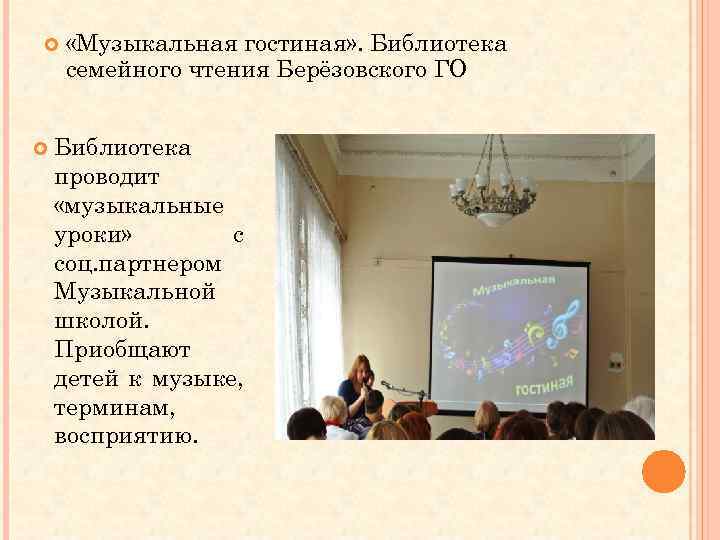 «Музыкальная гостиная». Библиотека семейного чтения Берёзовского ГО

Библиотека проводит «музыкальные уроки» с соц.партнером Музыкальной школой. Приобщают детей к музыке, терминам, восприятию.

Музыкальная
гостиная